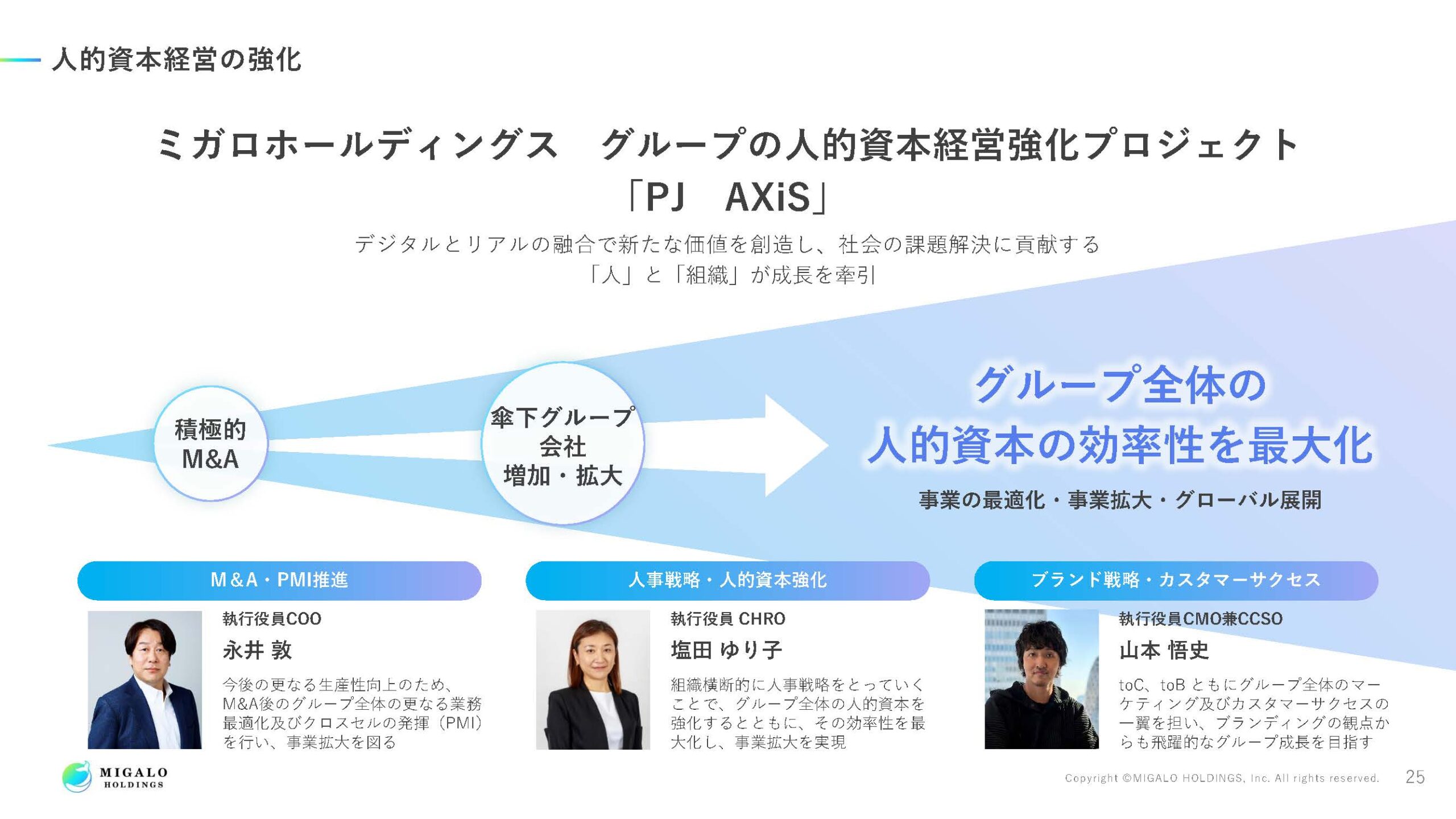 人的資本経営の強化

ミガロホールディングス　グループの人的資本経営強化プロジェクト
「PJ　AXiS」

デジタルとリアルの融合で新たな価値を創造し、社会の課題解決に貢献する
「人」と「組織」が成長を牽引

積極的
M&A

傘下グループ
会社
増加・拡大

グループ全体の
人的資本の効率性を最大化

事業の最適化・事業拡大・グローバル展開

M&A・PMI推進

執行役員COO
永井 敦
今後の更なる生産性向上のため、M&A後のグループ全体の更なる業務最適化及びクロスセルの発揮（PMI）を行い、事業拡大を図る

人事戦略・人的資本強化

執行役員 CHRO
塩田 ゆり子
組織横断的に人事戦略をとっていくことで、グループ全体の人的資本を強化するとともに、その効率性を最大化し、事業拡大を実現

ブランド戦略・カスタマーサクセス

執行役員CMO兼CCSO
山本 悟史
toC、toB ともにグループ全体のマーケティング及びカスタマーサクセスの一翼を担い、ブランディングの観点からも飛躍的なグループ成長を目指す

MIGALO
HOLDINGS

Copyright ©MIGALO HOLDINGS, Inc. All rights reserved.
25